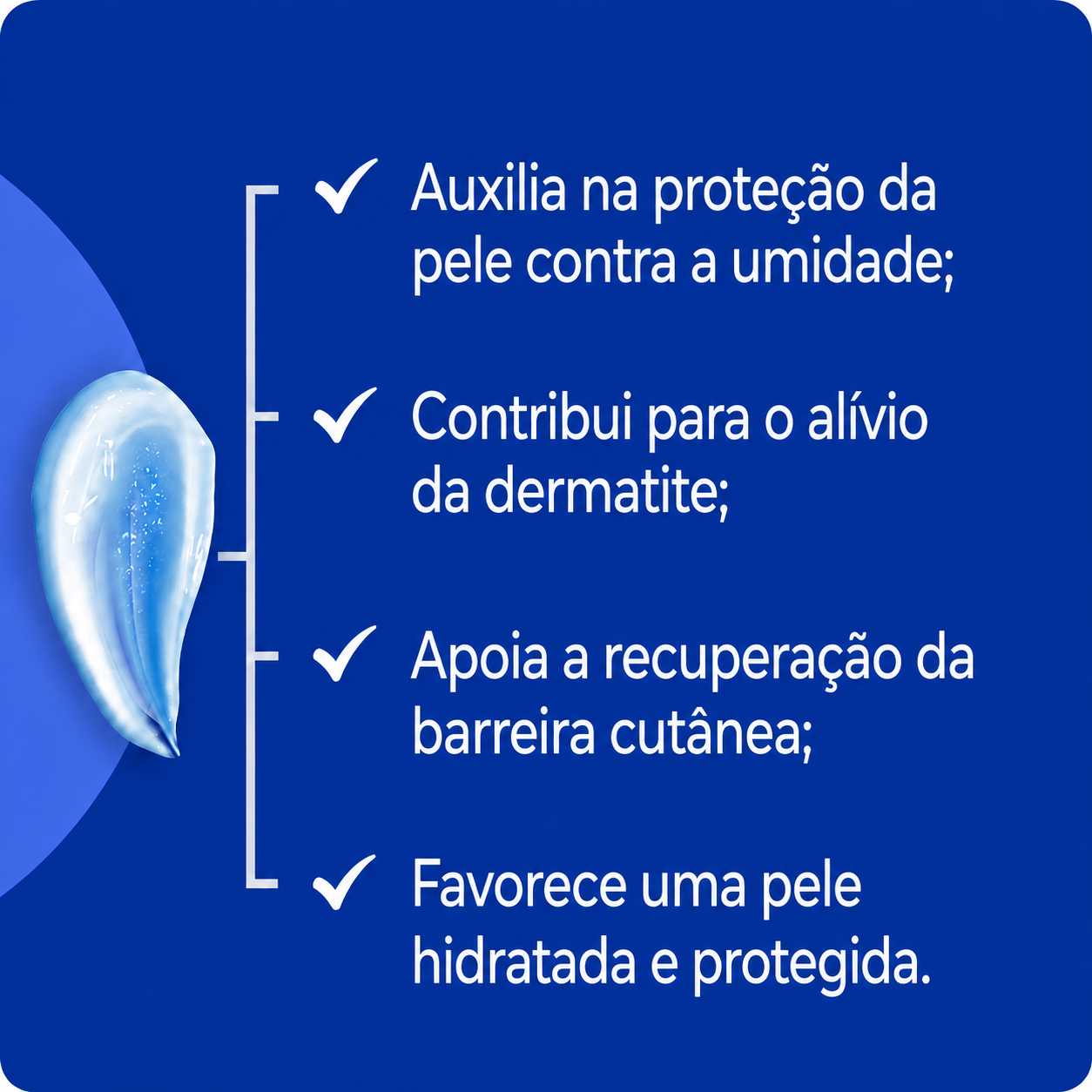 ✓ Auxilia na proteção da pele contra a umidade;

✓ Contribui para o alívio da dermatite;

✓ Apoia a recuperação da barreira cutânea;

✓ Favorece uma pele hidratada e protegida.